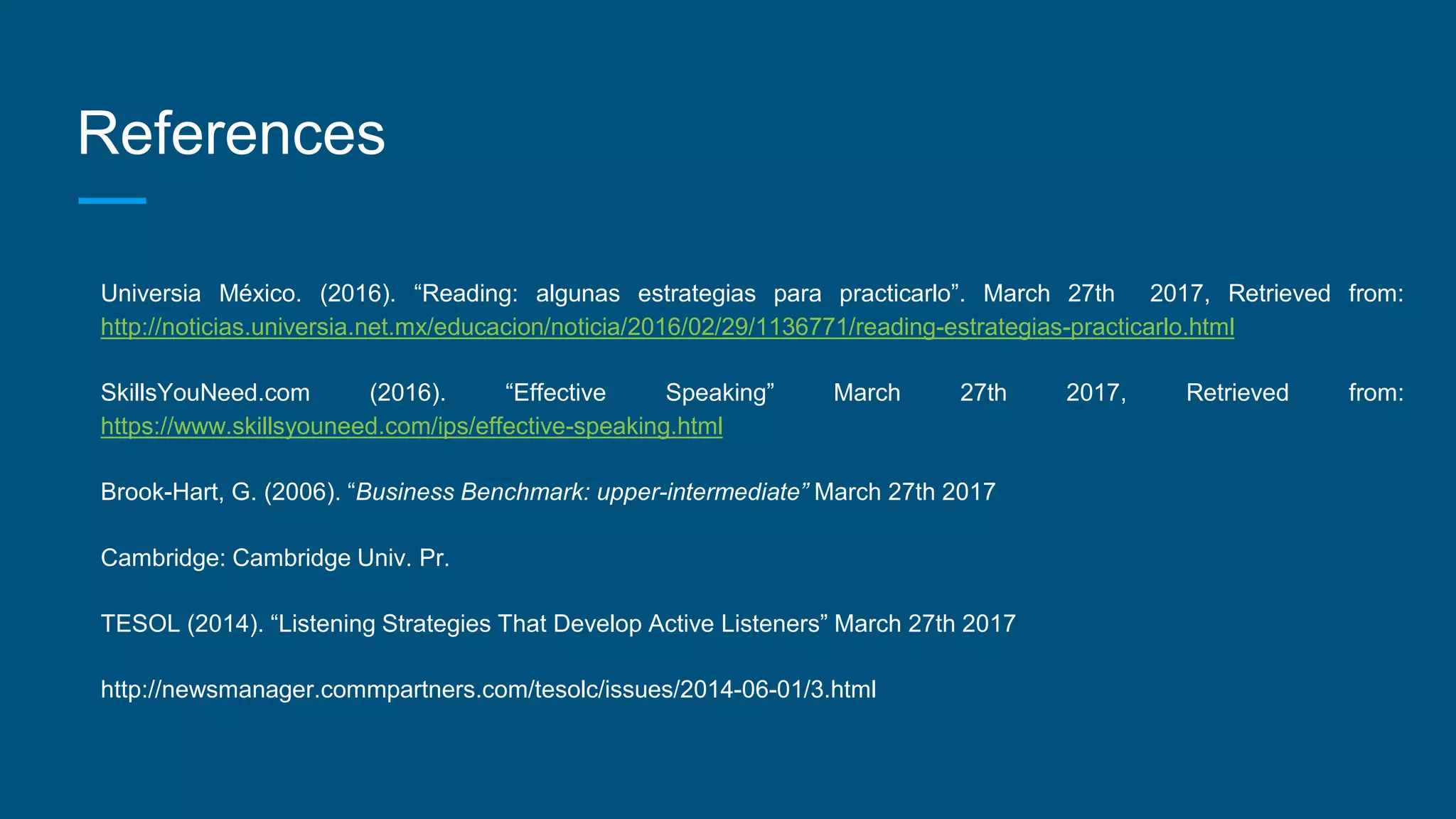 References

Universia México. (2016). “Reading: algunas estrategias para practicarlo”. March 27th 2017, Retrieved from: http://noticias.universia.net.mx/educacion/noticia/2016/02/29/1136771/reading-estrategias-practicarlo.html

SkillsYouNeed.com (2016). “Effective Speaking” March 27th 2017, Retrieved from: https://www.skillsyouneed.com/ips/effective-speaking.html

Brook-Hart, G. (2006). “Business Benchmark: upper-intermediate” March 27th 2017

Cambridge: Cambridge Univ. Pr.

TESOL (2014). “Listening Strategies That Develop Active Listeners” March 27th 2017

http://newsmanager.commpartners.com/tesolc/issues/2014-06-01/3.html